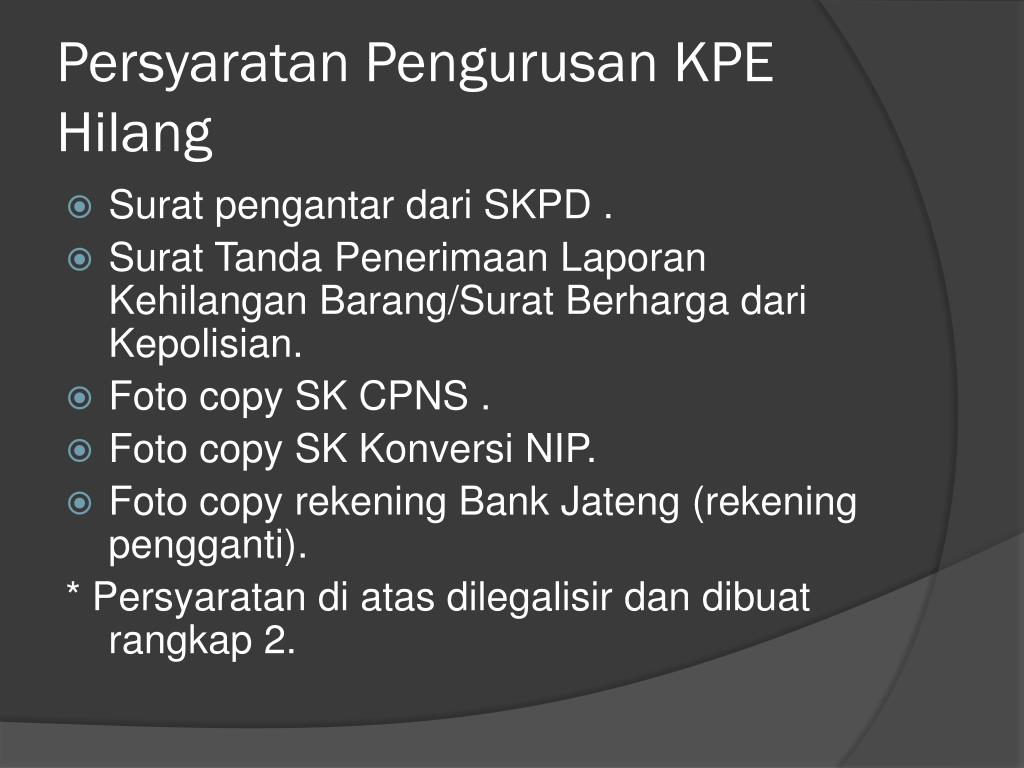 Persyaratan Pengurusan KPE Hilang

Surat pengantar dari SKPD .

Surat Tanda Penerimaan Laporan Kehilangan Barang/Surat Berharga dari Kepolisian.

Foto copy SK CPNS .

Foto copy SK Konversi NIP.

Foto copy rekening Bank Jateng (rekening pengganti).

* Persyaratan di atas dilegalisir dan dibuat rangkap 2.